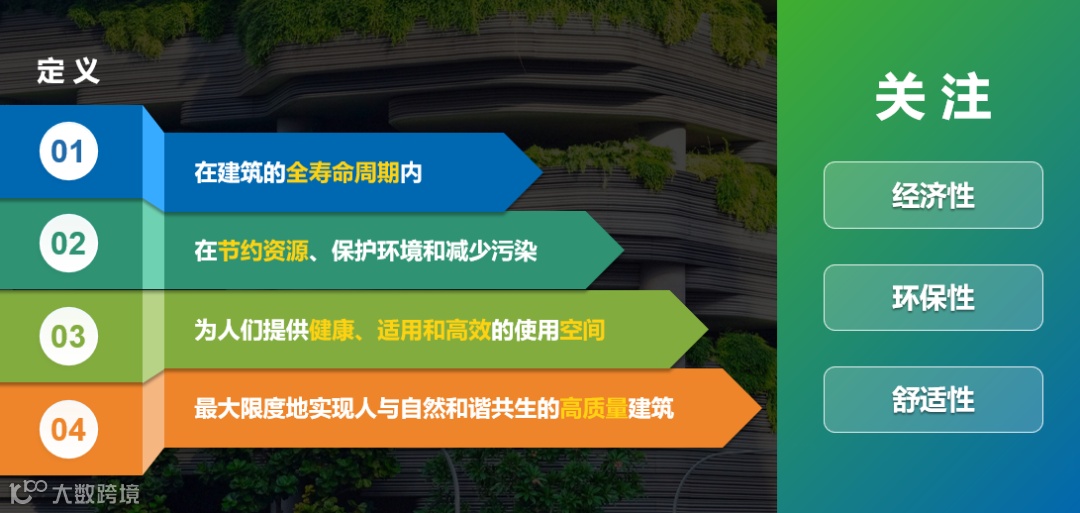 定义

01 在建筑的全寿命周期内

02 在节约资源、保护环境和减少污染

03 为人们提供健康、适用和高效的使用空间

04 最大限度地实现人与自然和谐共生的高质量建筑

关注

经济性

环保性

舒适性

大数跨境